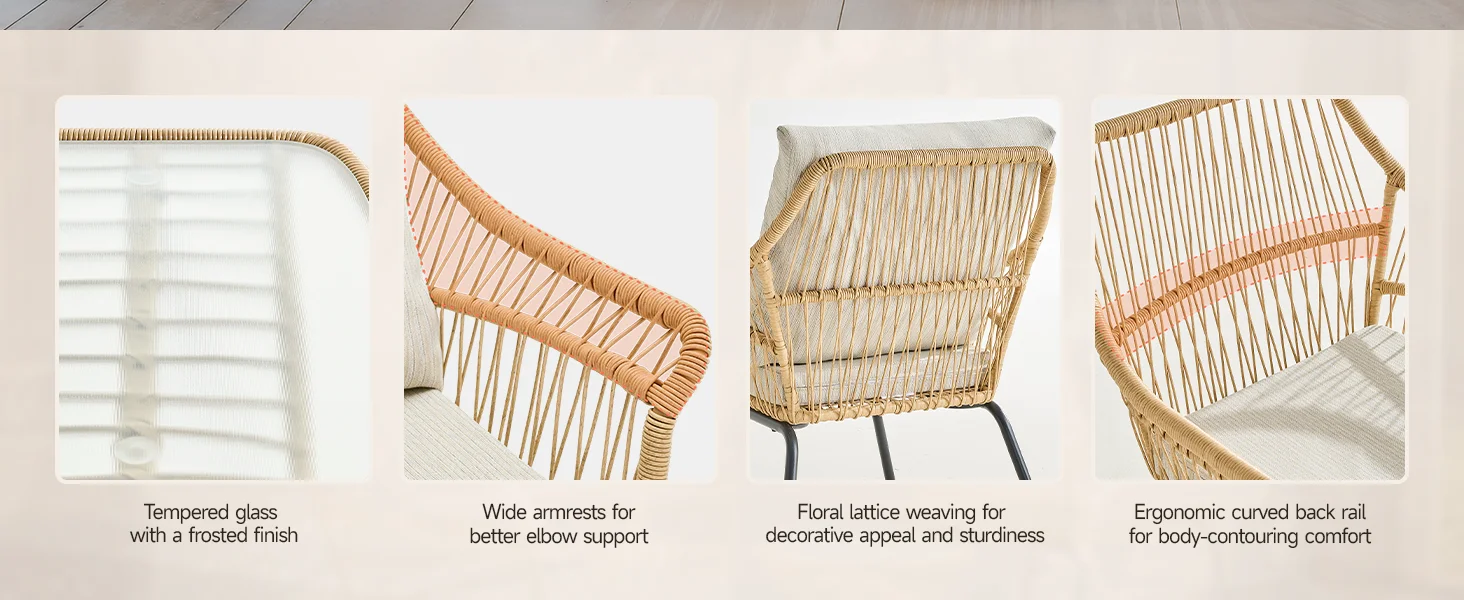 Tempered glass with a frosted finish

Wide armrests for better elbow support

Floral lattice weaving for decorative appeal and sturdiness

Ergonomic curved back rail for body-contouring comfort